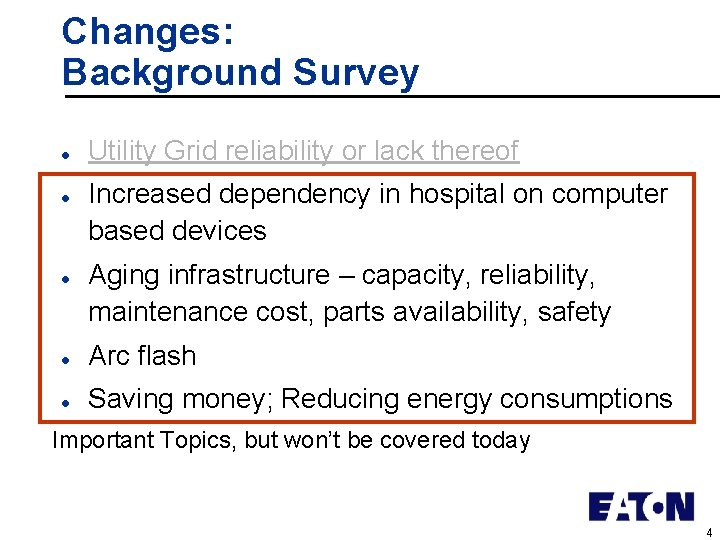 Changes:
Background Survey

- Utility Grid reliability or lack thereof
- Increased dependency in hospital on computer based devices
- Aging infrastructure – capacity, reliability, maintenance cost, parts availability, safety
- Arc flash
- Saving money; Reducing energy consumptions

Important Topics, but won't be covered today

EATON

4